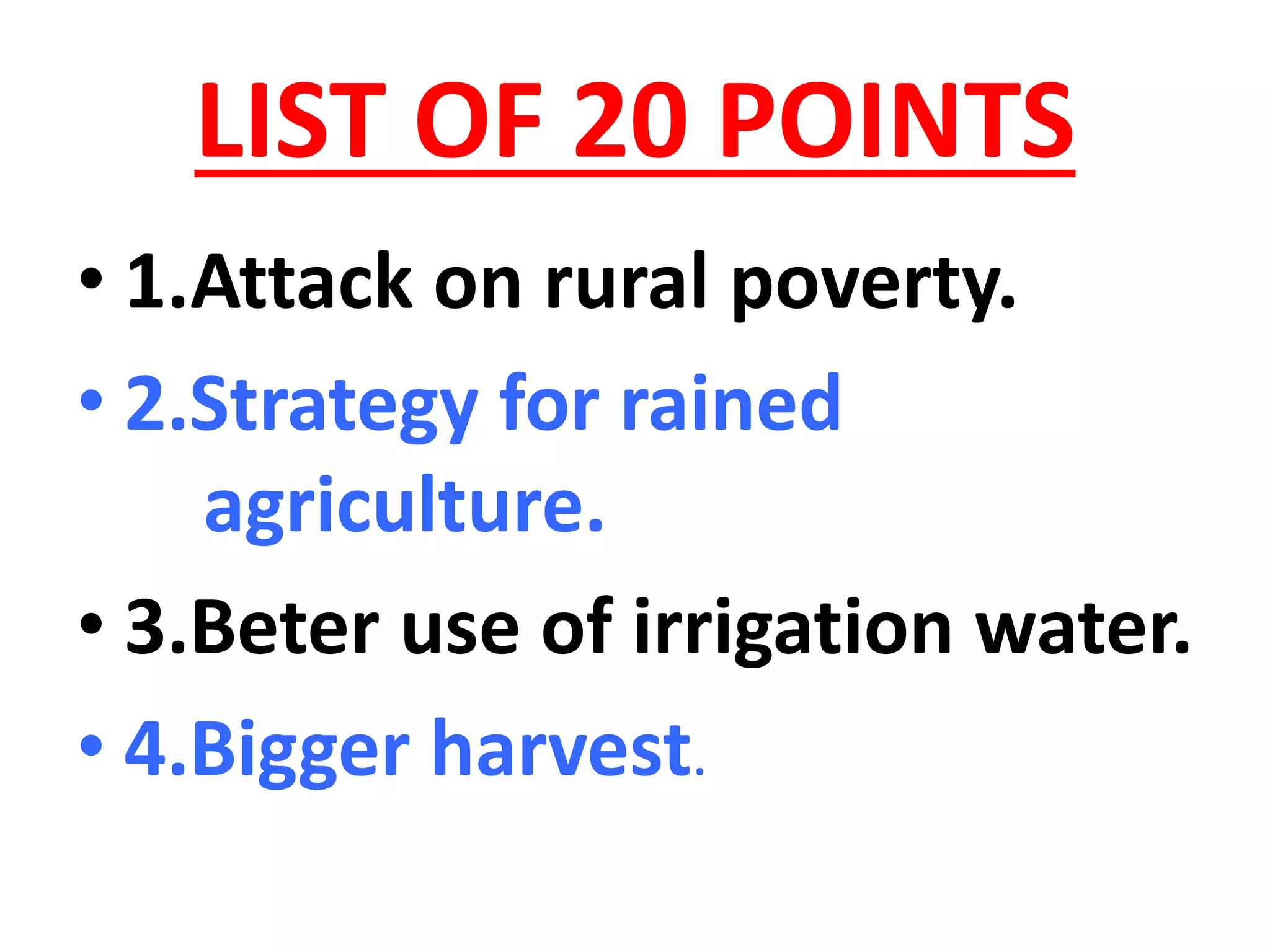 LIST OF 20 POINTS

• 1.Attack on rural poverty.
• 2.Strategy for rained agriculture.
• 3.Beter use of irrigation water.
• 4.Bigger harvest.